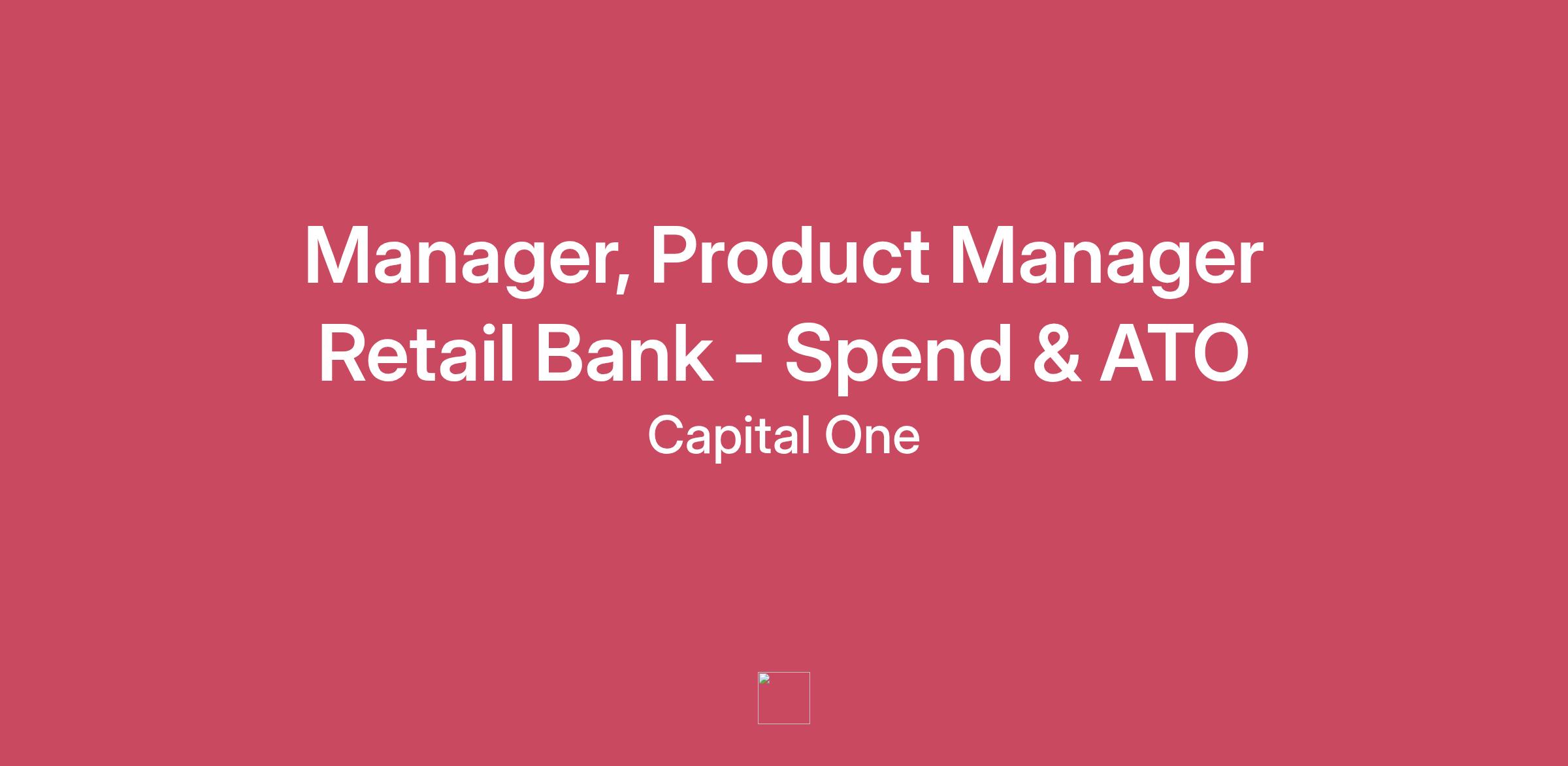 Manager, Product Manager Retail Bank - Spend & ATO

Capital One